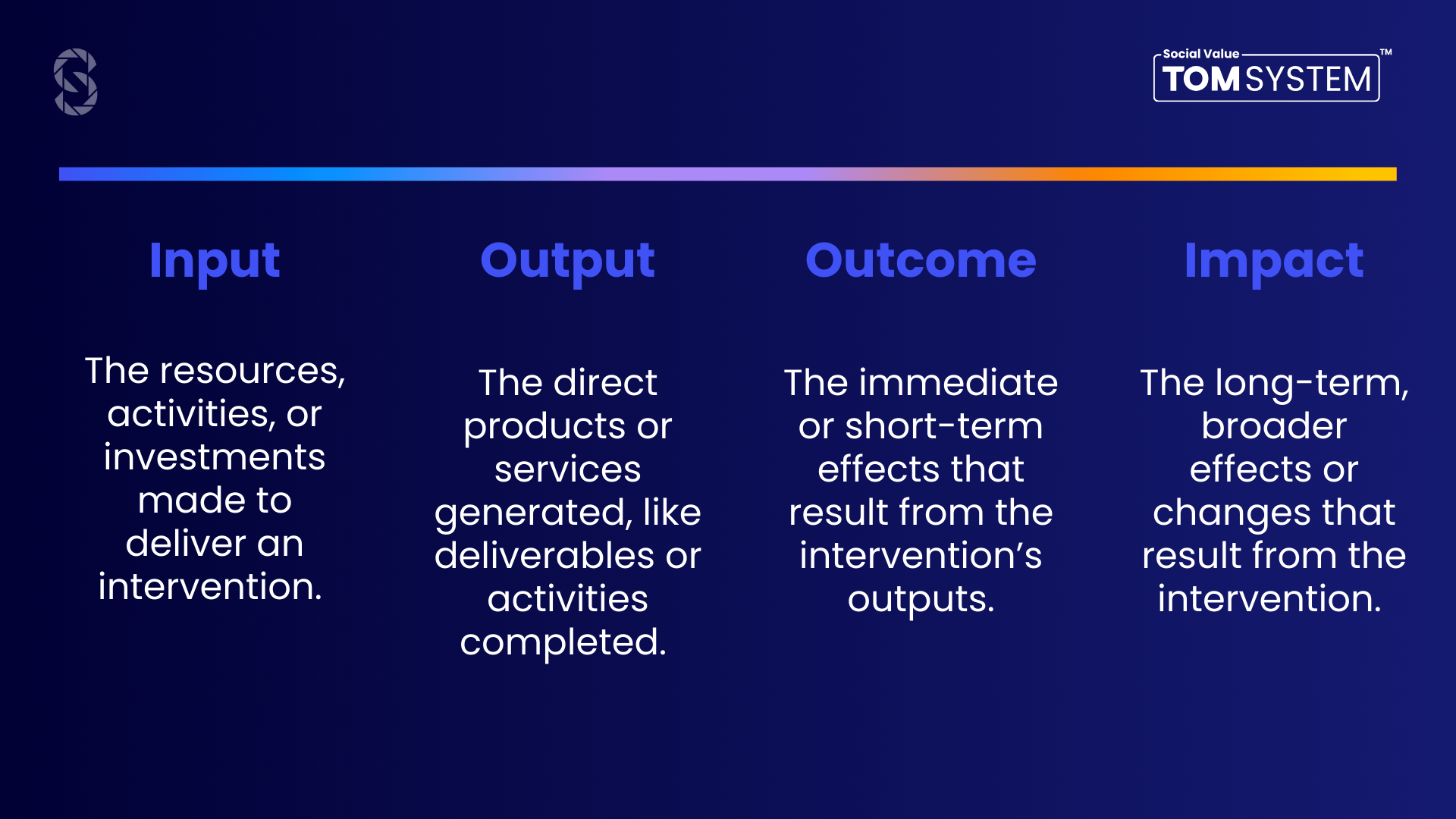 Social Value TOM SYSTEM™

Input

The resources, activities, or investments made to deliver an intervention.

Output

The direct products or services generated, like deliverables or activities completed.

Outcome

The immediate or short-term effects that result from the intervention's outputs.

Impact

The long-term, broader effects or changes that result from the intervention.